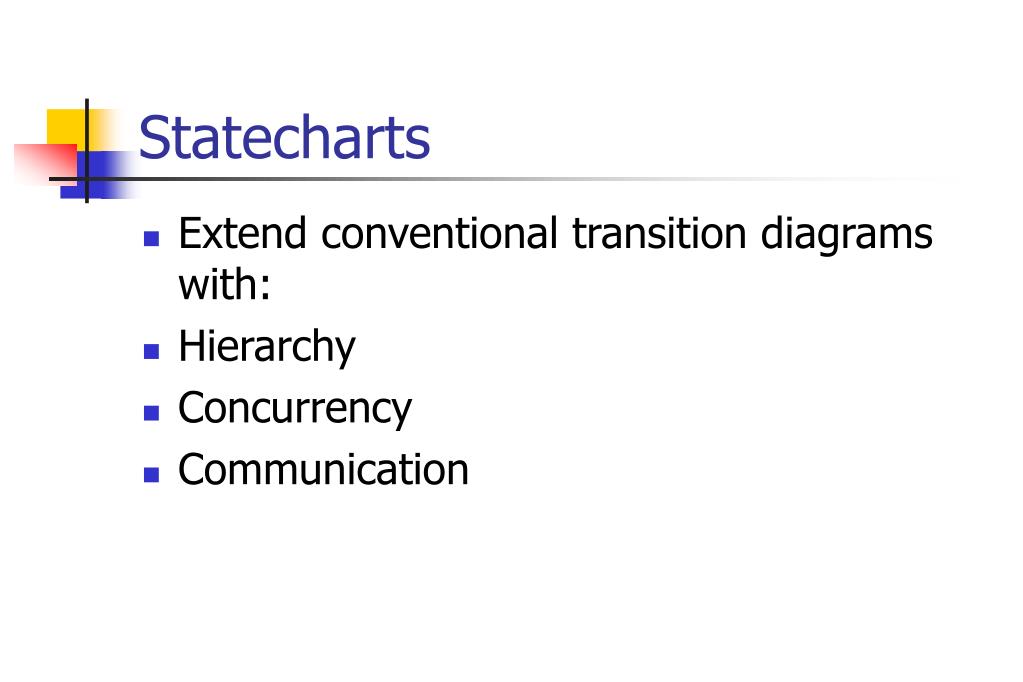 Statecharts

- Extend conventional transition diagrams with:
- Hierarchy
- Concurrency
- Communication